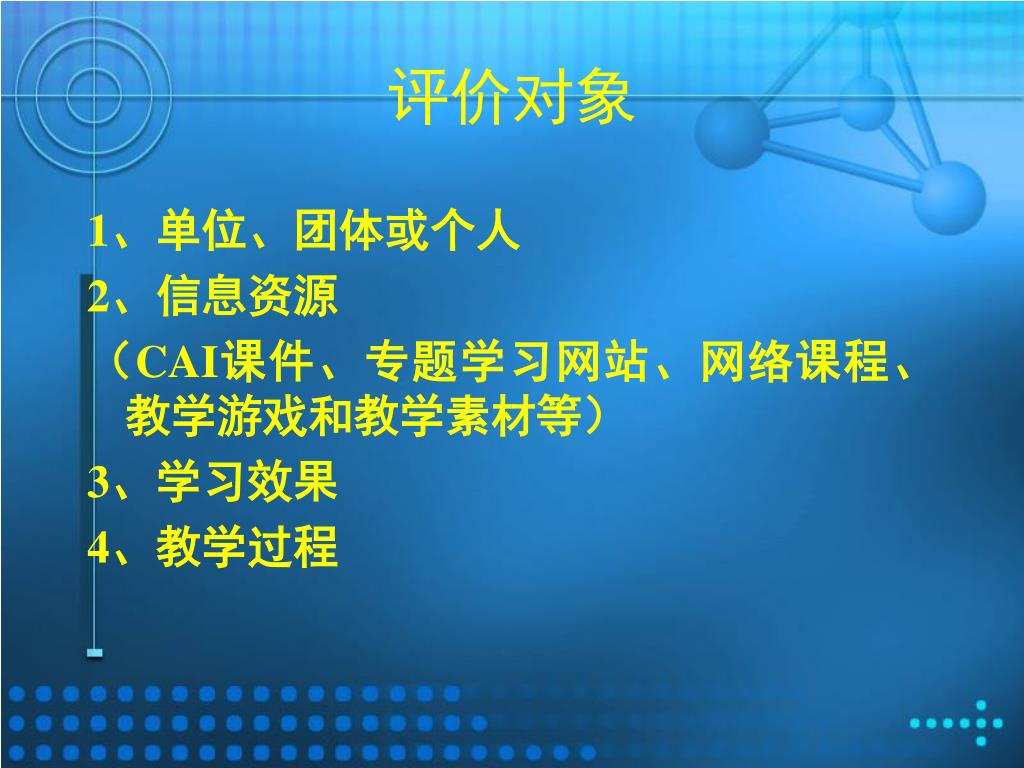 评价对象

1、单位、团体或个人
2、信息资源
（CAI课件、专题学习网站、网络课程、教学游戏和教学素材等）
3、学习效果
4、教学过程